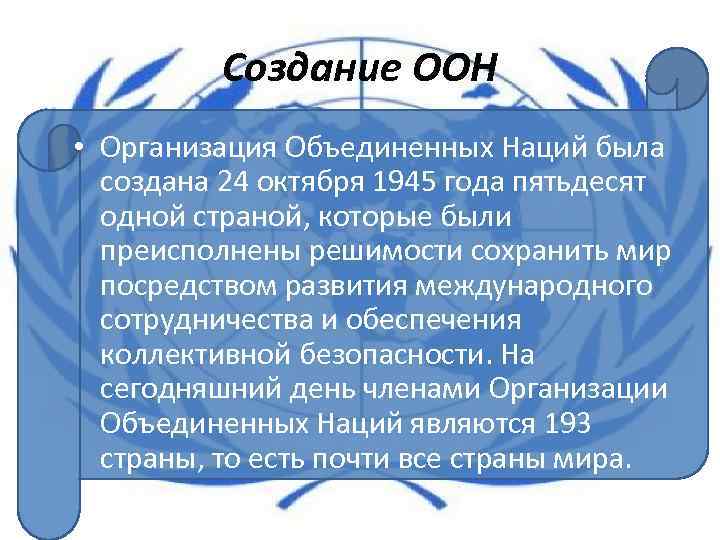 Создание ООН

• Организация Объединенных Наций была создана 24 октября 1945 года пятьдесят одной страной, которые были преисполнены решимости сохранить мир посредством развития международного сотрудничества и обеспечения коллективной безопасности. На сегодняшний день членами Организации Объединенных Наций являются 193 страны, то есть почти все страны мира.